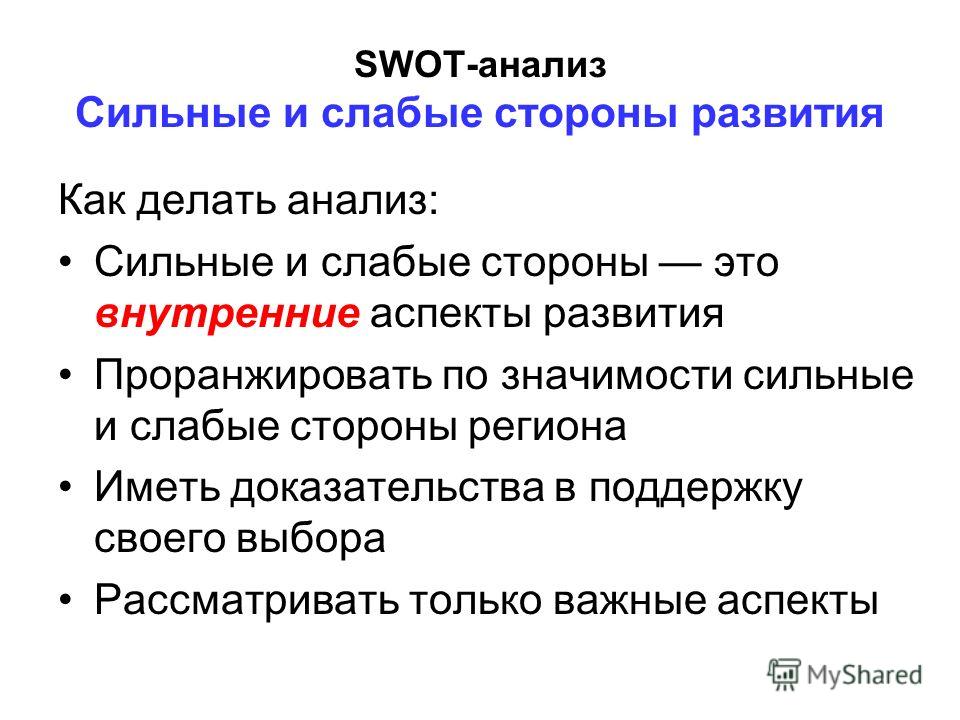 SWOT-анализ
Сильные и слабые стороны развития

Как делать анализ:

• Сильные и слабые стороны — это внутренние аспекты развития

• Проранжировать по значимости сильные и слабые стороны региона

• Иметь доказательства в поддержку своего выбора

• Рассматривать только важные аспекты

MyShared